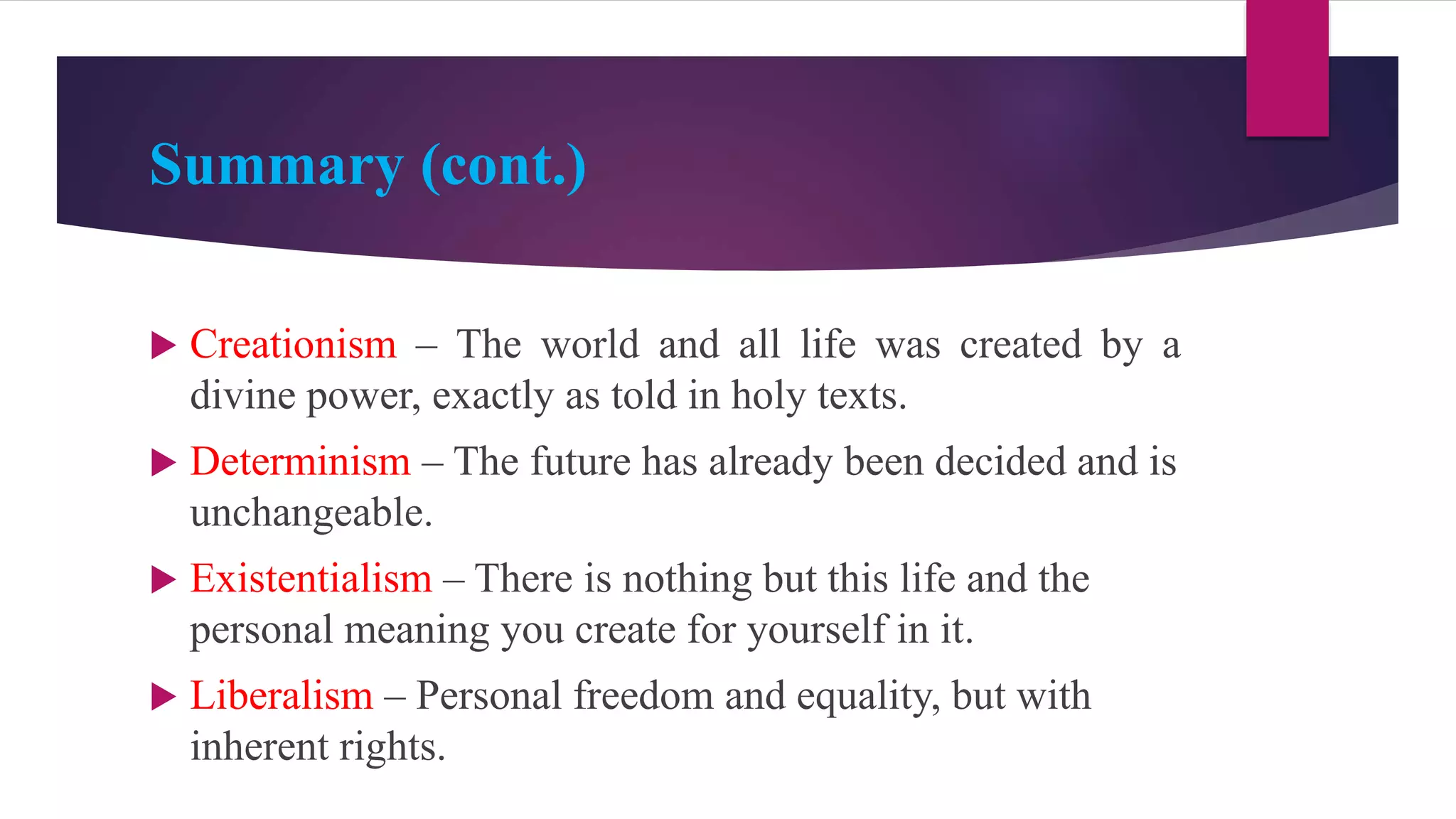 Summary (cont.)

Creationism – The world and all life was created by a divine power, exactly as told in holy texts.

Determinism – The future has already been decided and is unchangeable.

Existentialism – There is nothing but this life and the personal meaning you create for yourself in it.

Liberalism – Personal freedom and equality, but with inherent rights.